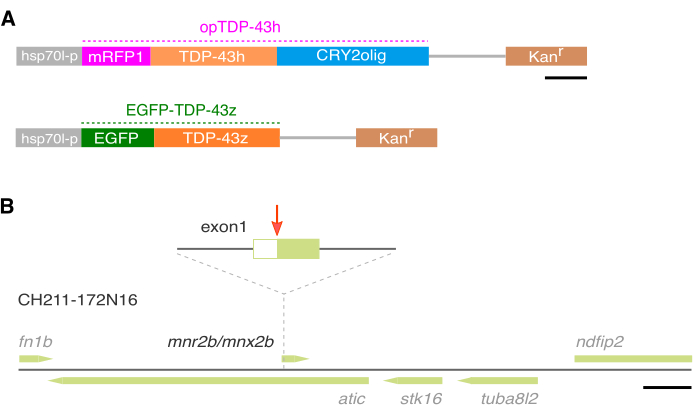 A

opTDP-43h

hsp70l-p mRFP1 TDP-43h CRY2olig Kan$^r$

EGFP-TDP-43z

hsp70l-p EGFP TDP-43z Kan$^r$

B

exon1

CH211-172N16

fn1b

mnr2b/mnx2b

ndfip2

atic stk16 tuba8l2